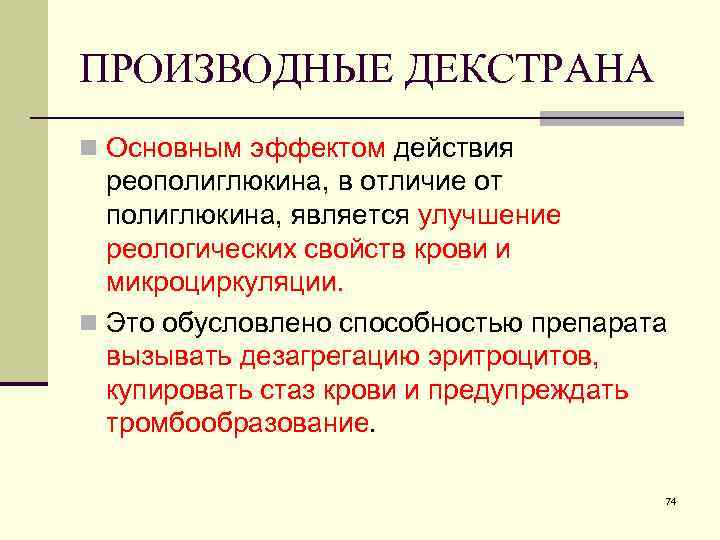 ПРОИЗВОДНЫЕ ДЕКСТРАНА

Основным эффектом действия реополиглюкина, в отличие от полиглюкина, является улучшение реологических свойств крови и микроциркуляции.

Это обусловлено способностью препарата вызывать дезагрегацию эритроцитов, купировать стаз крови и предупреждать тромбообразование.

74